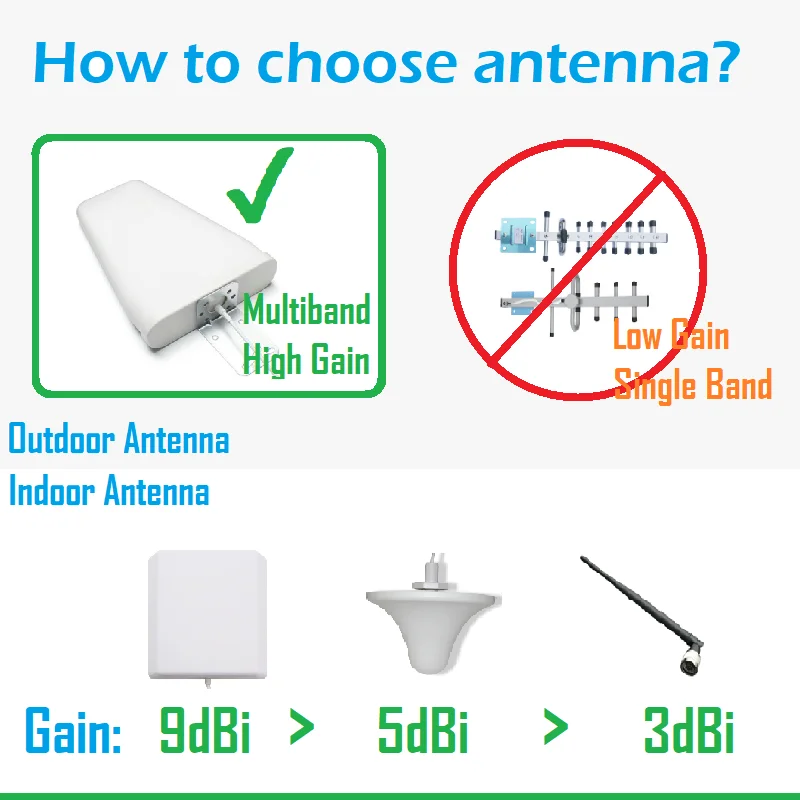 How to choose antenna?

Multiband
High Gain

Low Gain
Single Band

Outdoor Antenna
Indoor Antenna

Gain: 9dBi > 5dBi > 3dBi